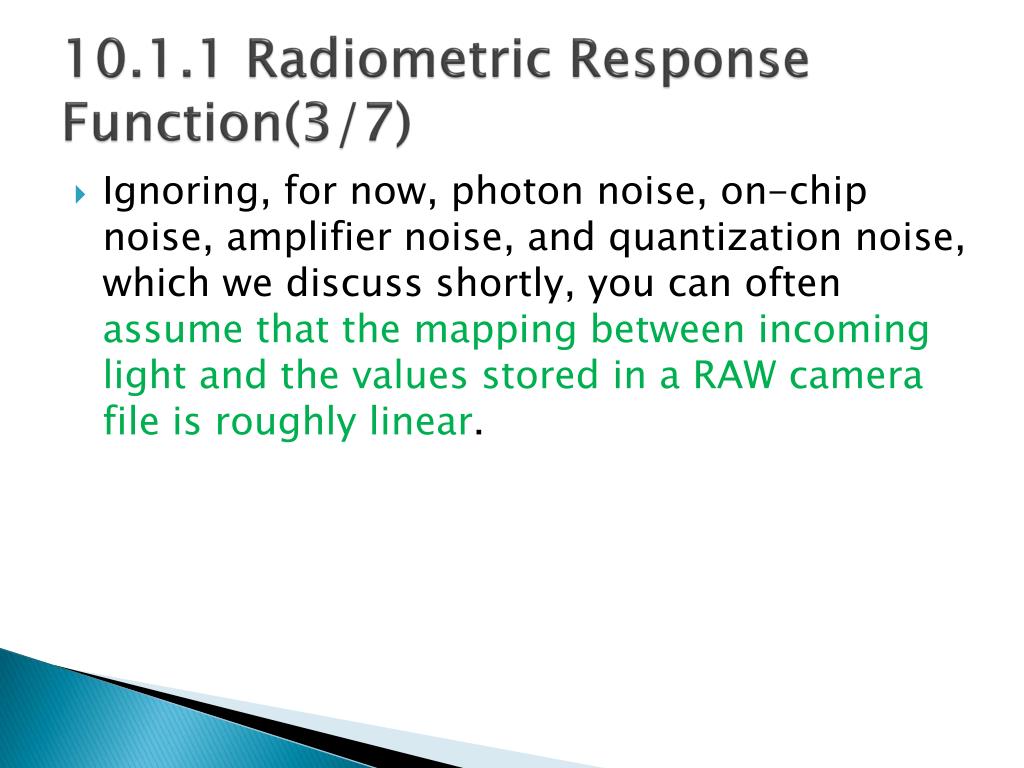 10.1.1 Radiometric Response Function(3/7)

Ignoring, for now, photon noise, on-chip noise, amplifier noise, and quantization noise, which we discuss shortly, you can often assume that the mapping between incoming light and the values stored in a RAW camera file is roughly linear.